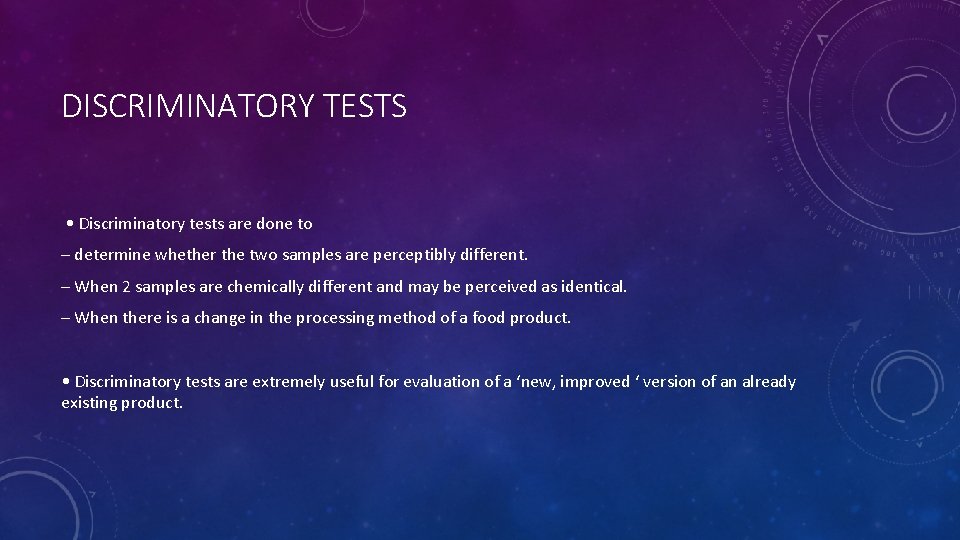 DISCRIMINATORY TESTS

• Discriminatory tests are done to

– determine whether the two samples are perceptibly different.

– When 2 samples are chemically different and may be perceived as identical.

– When there is a change in the processing method of a food product.

• Discriminatory tests are extremely useful for evaluation of a ‘new, improved ‘ version of an already existing product.